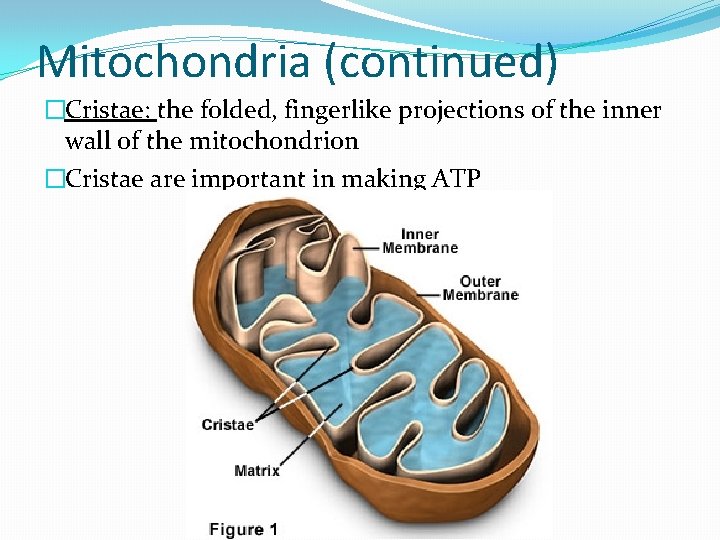 Mitochondria (continued)

□Cristae: the folded, fingerlike projections of the inner wall of the mitochondrion

□Cristae are important in making ATP

Inner Membrane

Outer Membrane

Cristae

Matrix

Figure 1